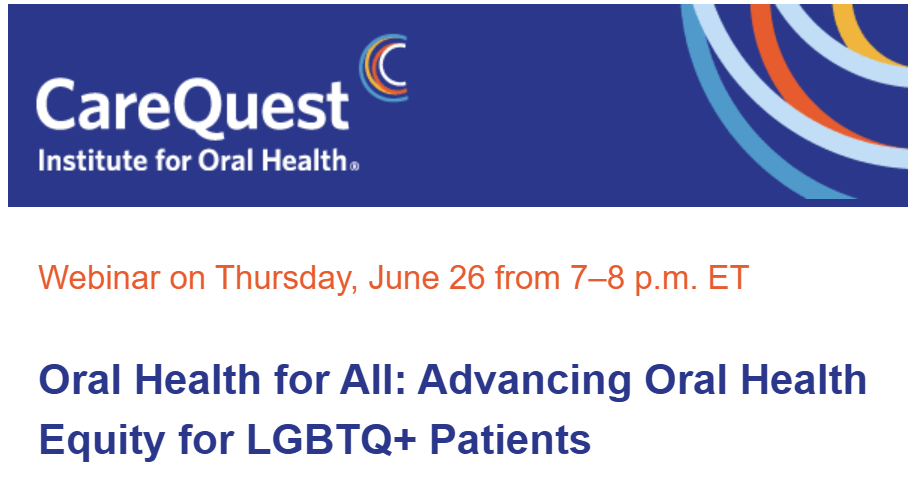 CareQuest
Institute for Oral Health®

Webinar on Thursday, June 26 from 7–8 p.m. ET

Oral Health for All: Advancing Oral Health Equity for LGBTQ+ Patients